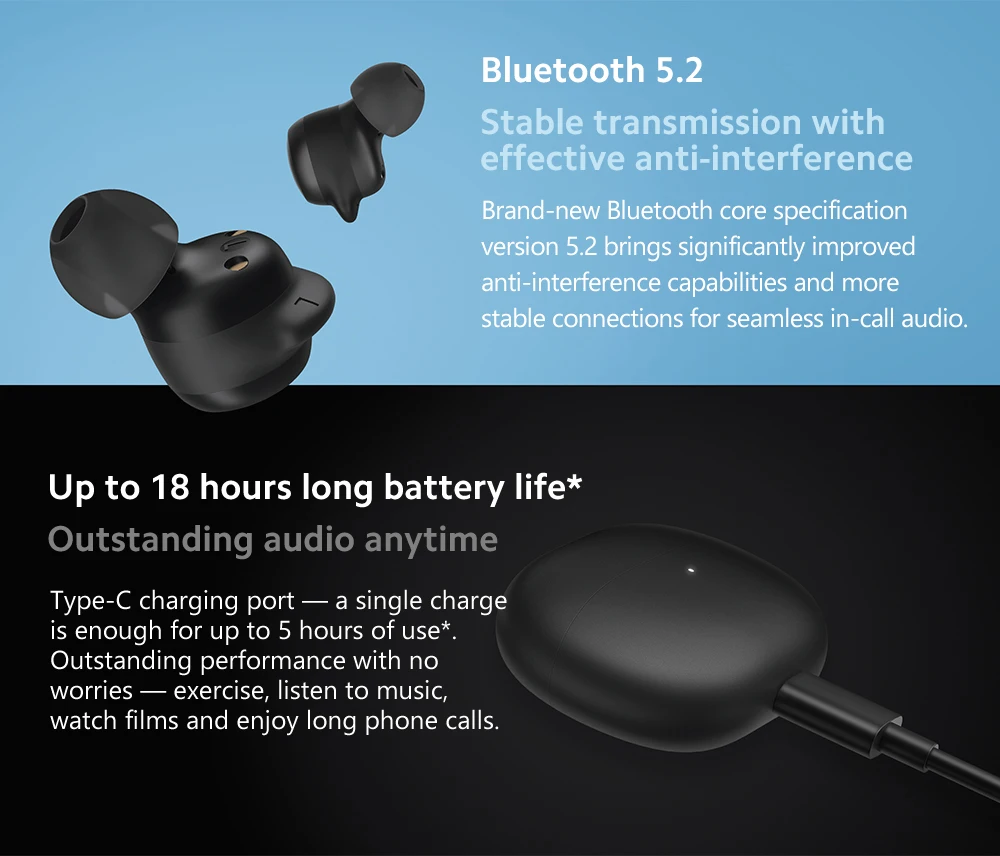 Bluetooth 5.2

Stable transmission with effective anti-interference

Brand-new Bluetooth core specification version 5.2 brings significantly improved anti-interference capabilities and more stable connections for seamless in-call audio.

L

Up to 18 hours long battery life*

Outstanding audio anytime

Type-C charging port — a single charge is enough for up to 5 hours of use*. Outstanding performance with no worries — exercise, listen to music, watch films and enjoy long phone calls.